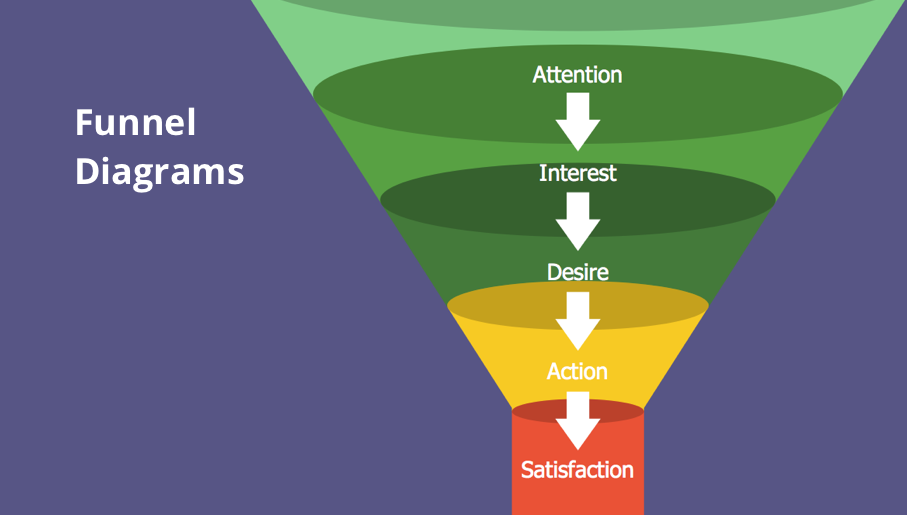 Funnel Diagrams

Attention

Interest

Desire

Action

Satisfaction